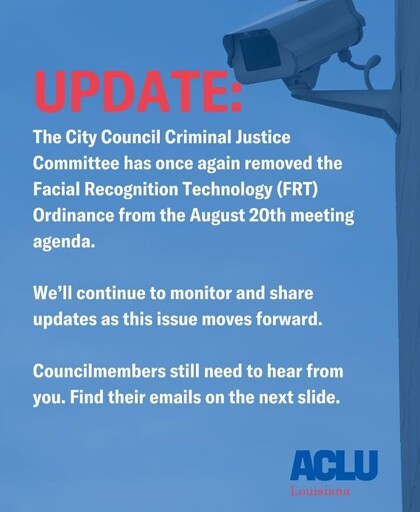 UPDATE:

The City Council Criminal Justice Committee has once again removed the Facial Recognition Technology (FRT) Ordinance from the August 20th meeting agenda.

We'll continue to monitor and share updates as this issue moves forward.

Councilmembers still need to hear from you. Find their emails on the next slide.

ACLU
Louisiana